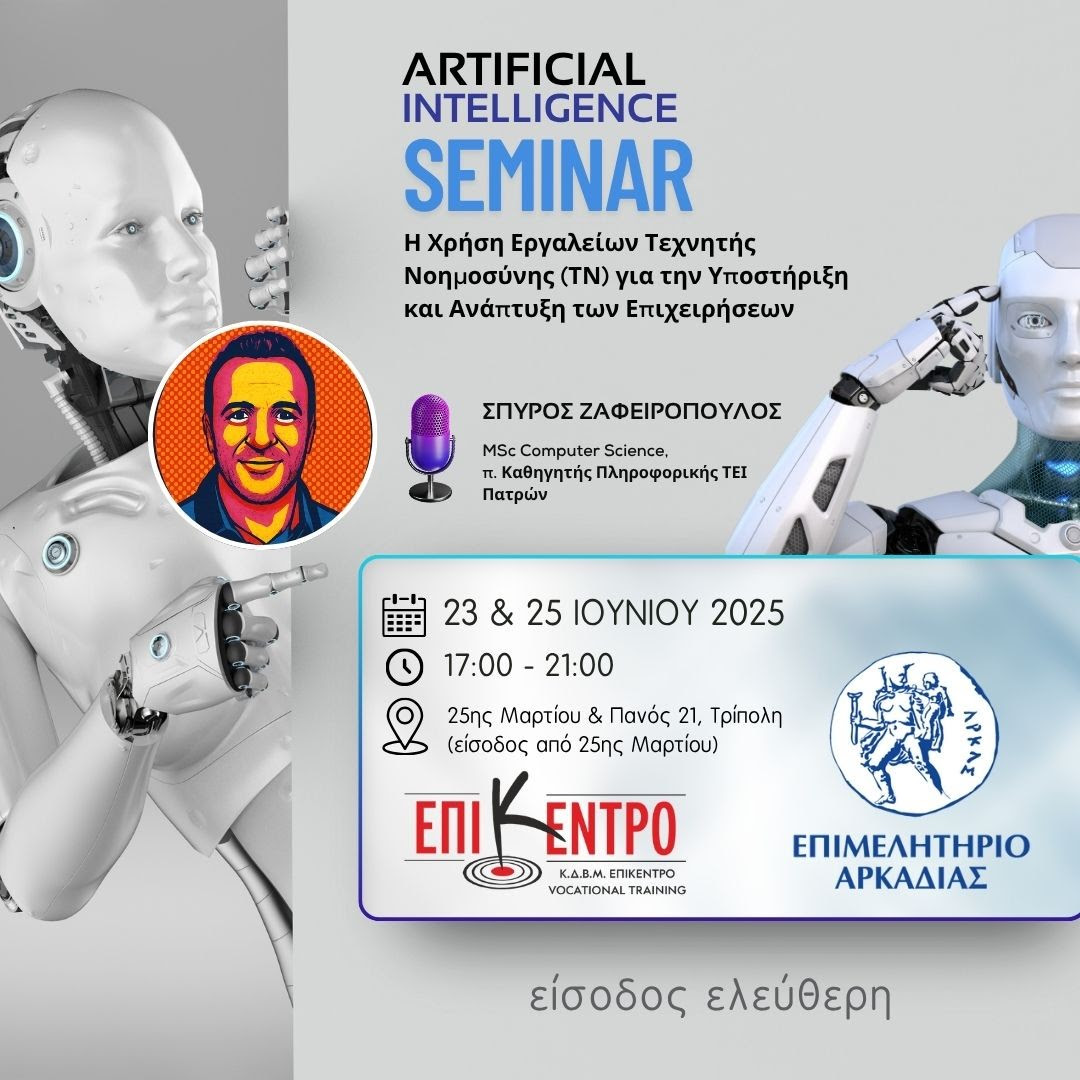 ARTIFICIAL
INTELLIGENCE
SEMINAR

Η Χρήση Εργαλείων Τεχνητής Νοημοσύνης (ΤΝ) για την Υποστήριξη και Ανάπτυξη των Επιχειρήσεων

ΣΠΥΡΟΣ ΖΑΦΕΙΡΟΠΟΥΛΟΣ

MSc Computer Science,
π. Καθηγητής Πληροφορικής ΤΕΙ Πατρών

23 & 25 ΙΟΥΝΙΟΥ 2025

17:00 - 21:00

25ης Μαρτίου & Πανός 21, Τρίπολη
(είσοδος από 25ης Μαρτίου)

ΕΠΙΚΕΝΤΡΟ
Κ.Δ.Β.Μ. ΕΠΙΚΕΝΤΡΟ
VOCATIONAL TRAINING

ΑΡΚΑΣ
ΕΠΙΜΕΛΗΤΗΡΙΟ ΑΡΚΑΔΙΑΣ

είσοδος ελεύθερη